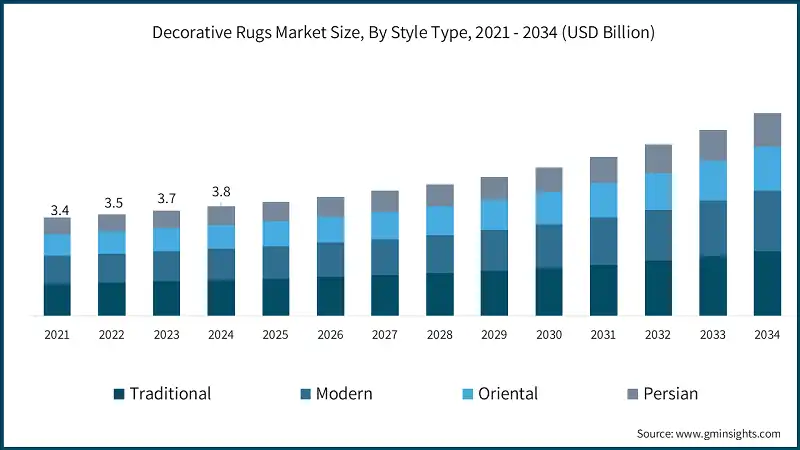 Decorative Rugs Market Size, By Style Type, 2021 - 2034 (USD Billion)

3.4
3.5
3.7
3.8

2021 2022 2023 2024 2025 2026 2027 2028 2029 2030 2031 2032 2033 2034

Traditional Modern Oriental Persian

Source: www.gminsights.com